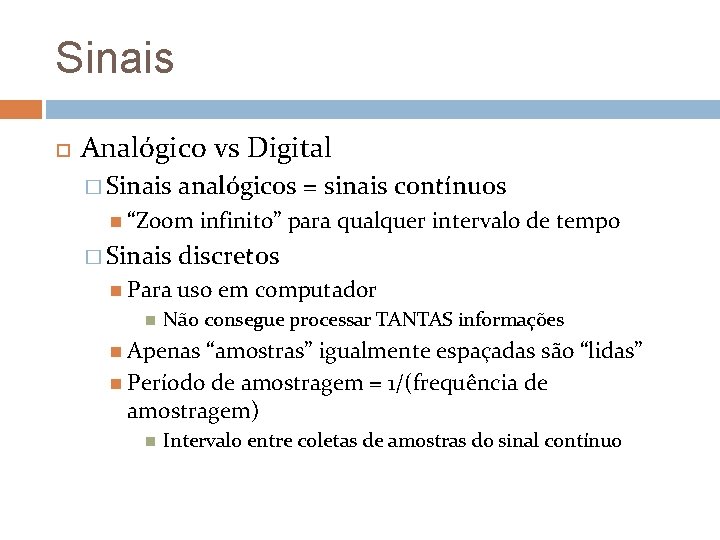 Sinais

Analógico vs Digital

Sinais analógicos = sinais contínuos

“Zoom infinito” para qualquer intervalo de tempo

Sinais discretos

Para uso em computador

Não consegue processar TANTAS informações

Apenas “amostras” igualmente espaçadas são “lidas”

Período de amostragem = 1/(frequência de amostragem)

Intervalo entre coletas de amostras do sinal contínuo